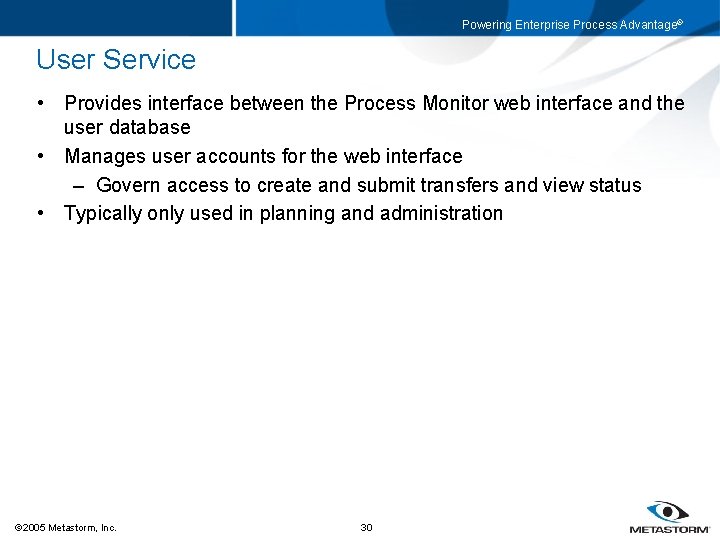 Powering Enterprise Process Advantage®

User Service

• Provides interface between the Process Monitor web interface and the user database

• Manages user accounts for the web interface

– Govern access to create and submit transfers and view status

• Typically only used in planning and administration

©2005 Metastorm, Inc.

30

METASTORM